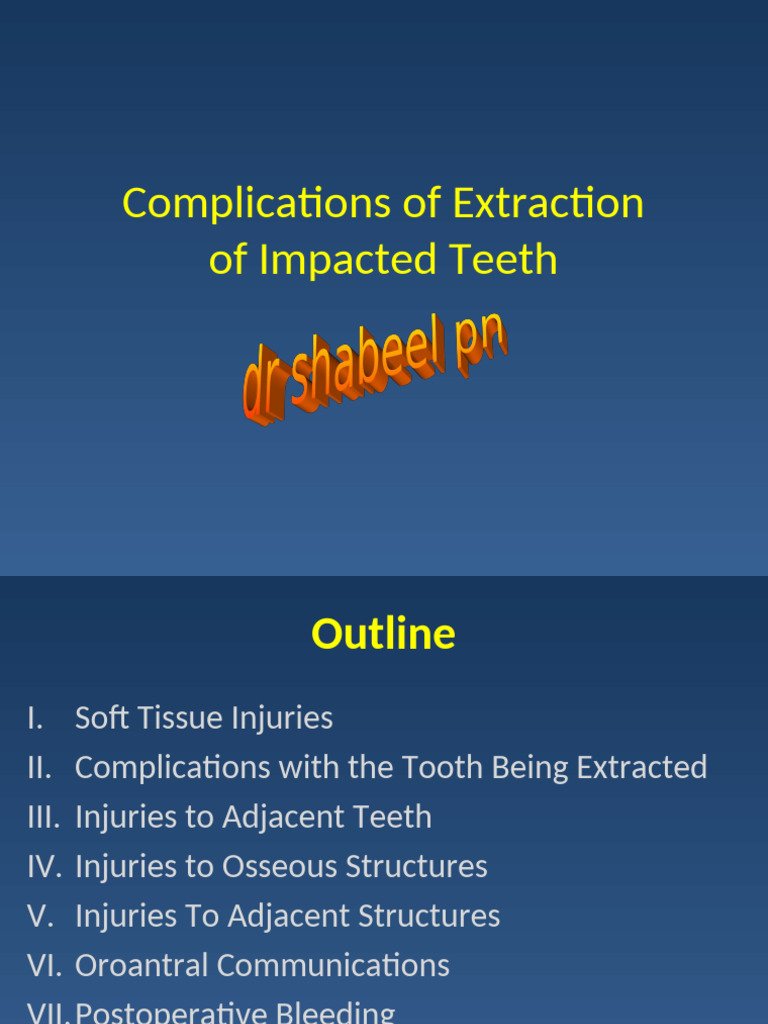 Complications of Extraction of Impacted Teeth

dr shabeel pn

Outline

I. Soft Tissue Injuries
II. Complications with the Tooth Being Extracted
III. Injuries to Adjacent Teeth
IV. Injuries to Osseous Structures
V. Injuries To Adjacent Structures
VI. Oroantral Communications
VII. Postoperative Bleeding